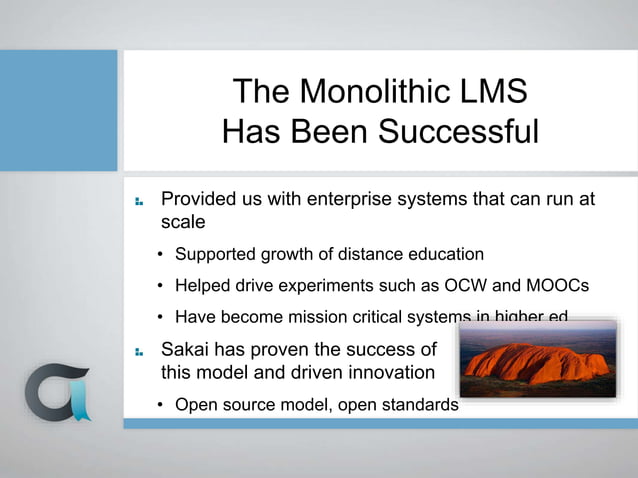 The Monolithic LMS Has Been Successful

Provided us with enterprise systems that can run at scale

• Supported growth of distance education

• Helped drive experiments such as OCW and MOOCs

• Have become mission critical systems in higher ed

Sakai has proven the success of this model and driven innovation

• Open source model, open standards